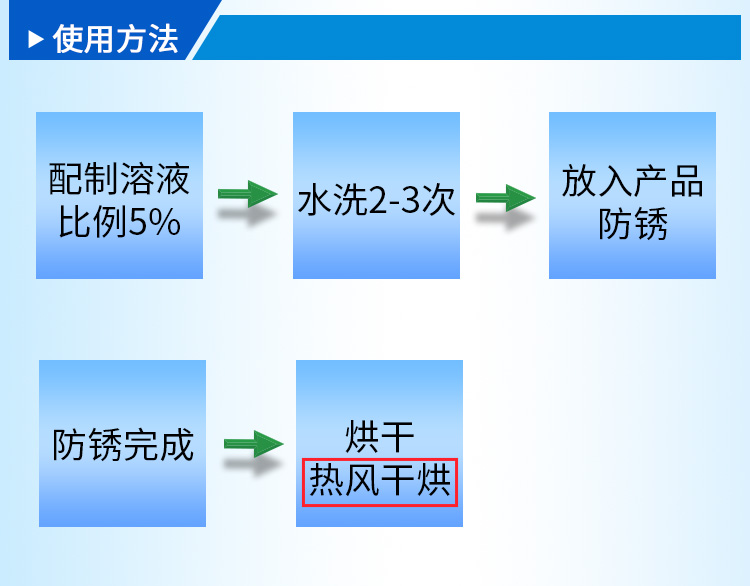 ▶ 使用方法

配制溶液
比例5%

水洗2-3次

放入产品
防锈

防锈完成

烘干
热风干烘